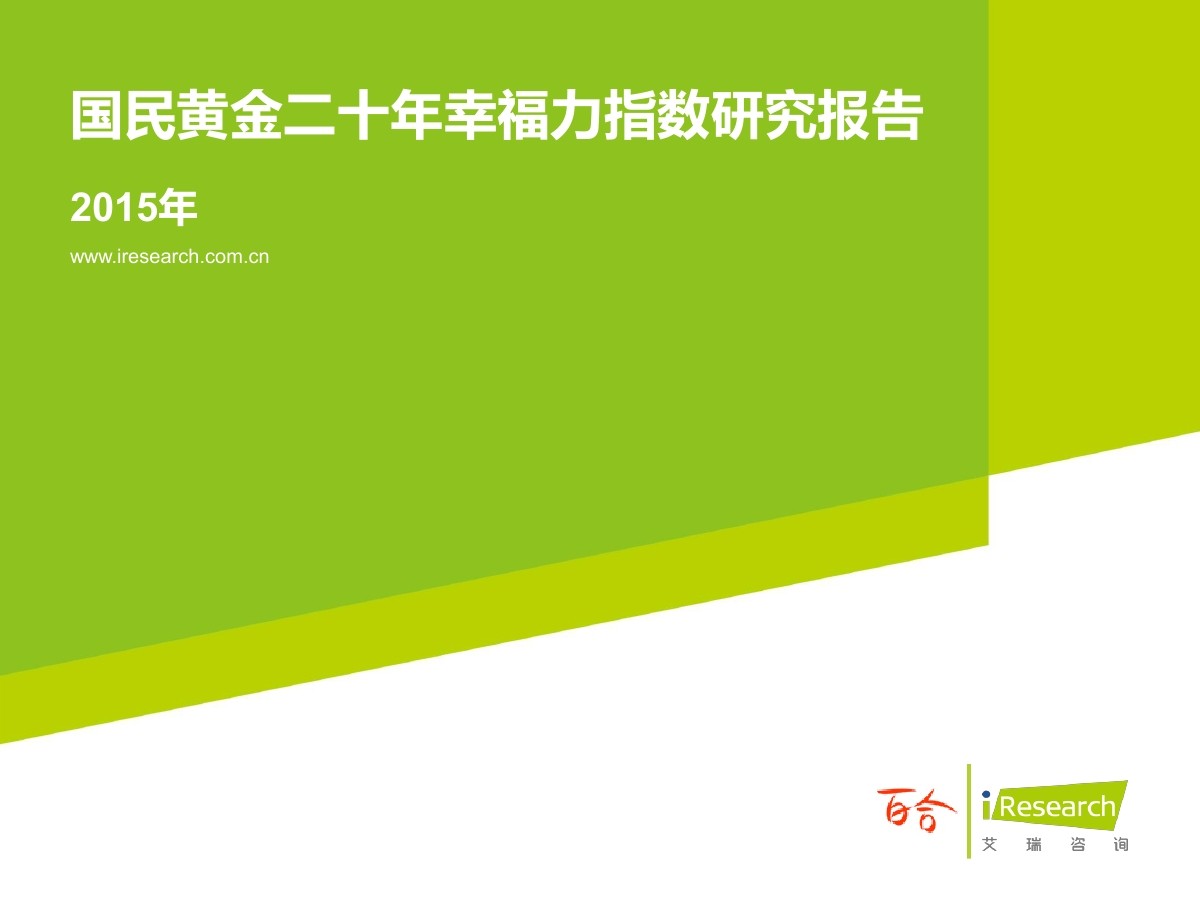 国民黄金二十年幸福力指数研究报告

2015年

www.iresearch.com.cn

百合

iResearch
艾 瑞 咨 询